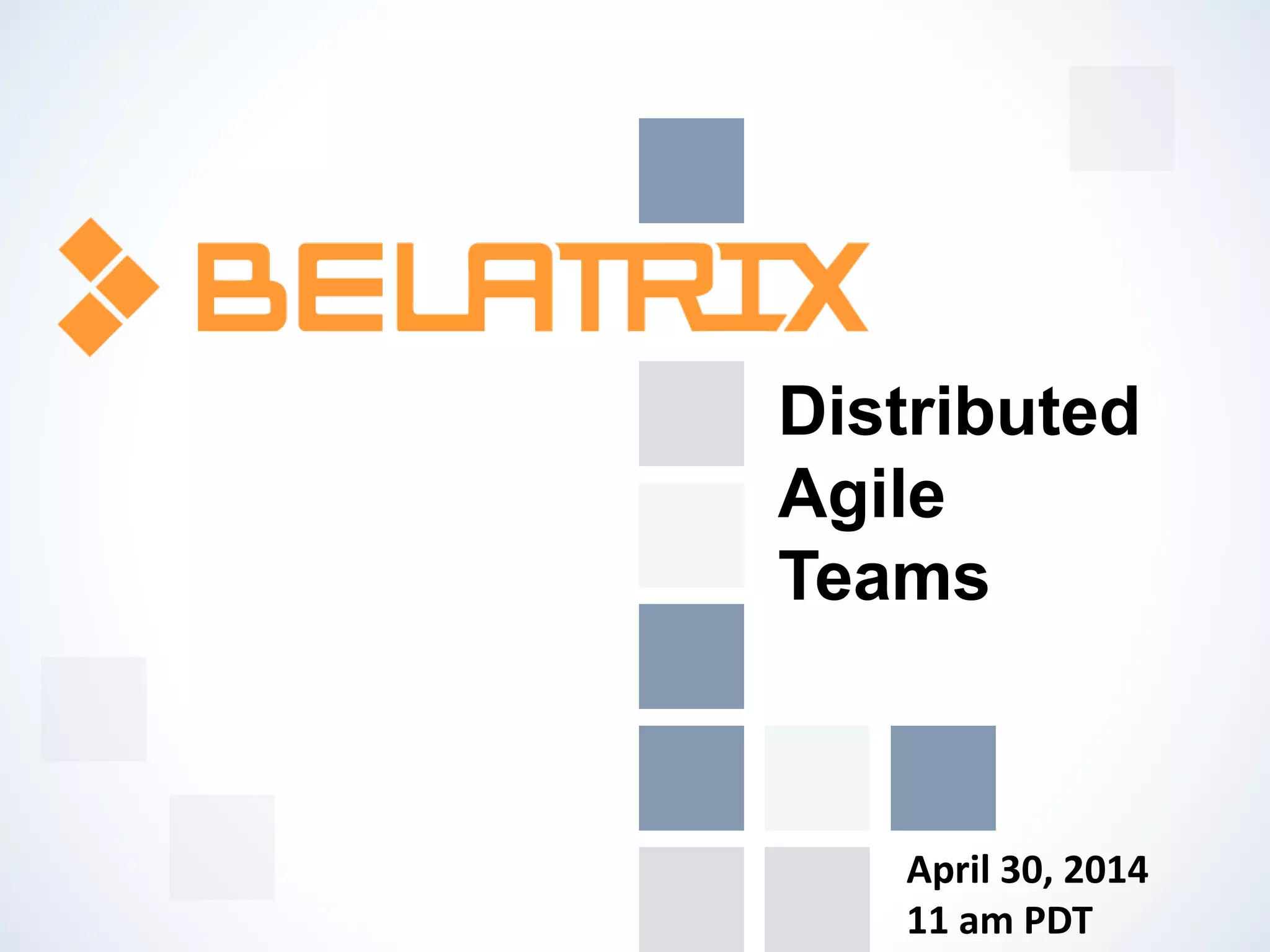 BELATRIX

Distributed Agile Teams

April 30, 2014
11 am PDT